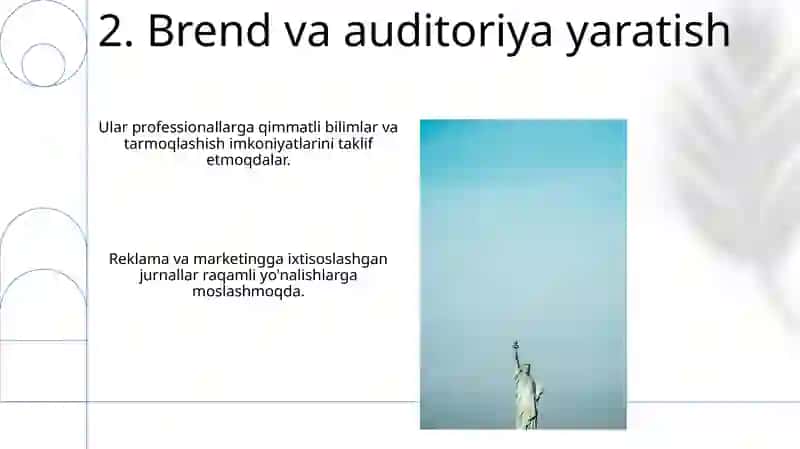 2. Brend va auditoriya yaratish

Ular professionallarga qimmatli bilimlar va tarmoqlashish imkoniyatlarini taklif etmoqdalar.

Reklama va marketingga ixtisoslashgan jurnallar raqamli yo'nalishlarga moslashmoqda.